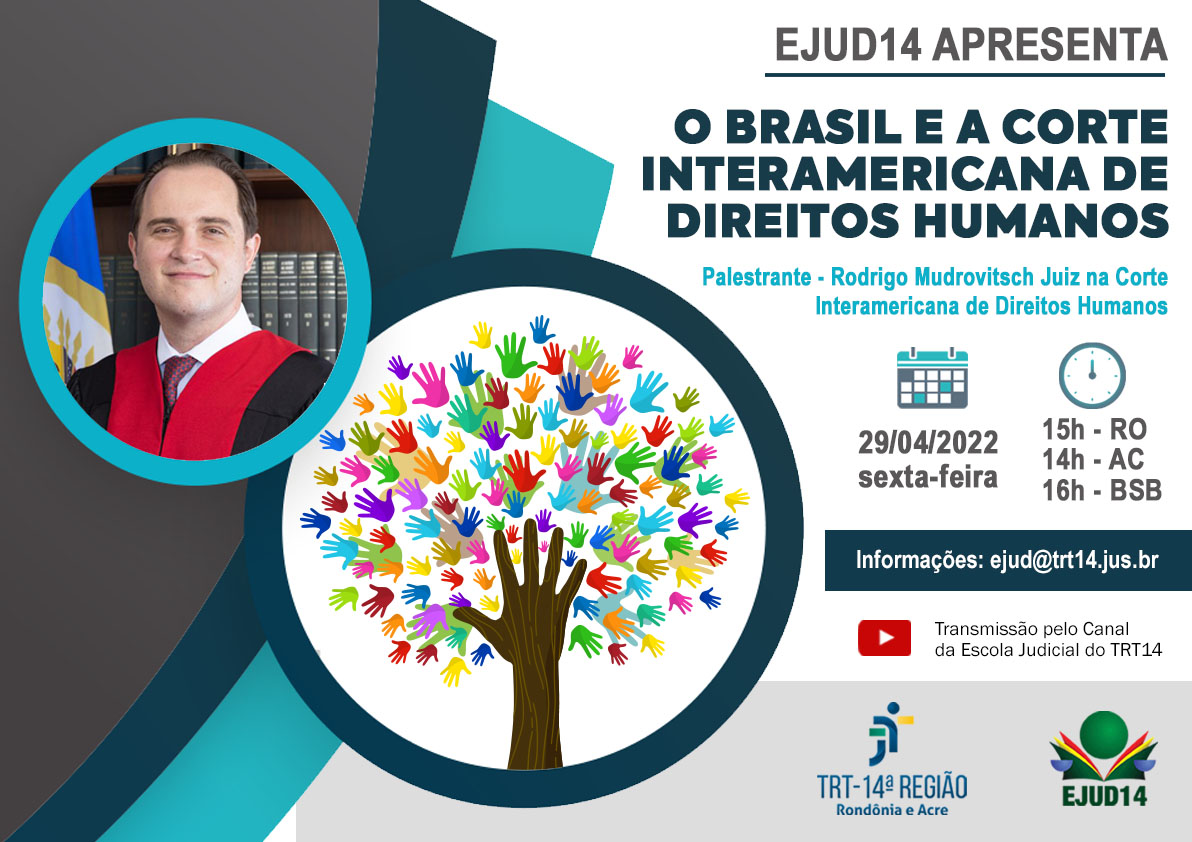 EJUD14 APRESENTA

O BRASIL E A CORTE INTERAMERICANA DE DIREITOS HUMANOS

Palestrante - Rodrigo Mudrovitsch Juiz na Corte Interamericana de Direitos Humanos

29/04/2022
sexta-feira

15h - RO
14h - AC
16h - BSB

Informações: ejud@trt14.jus.br

Transmissão pelo Canal da Escola Judicial do TRT14

TRT-14ª REGIÃO
Rondônia e Acre

EJUD14